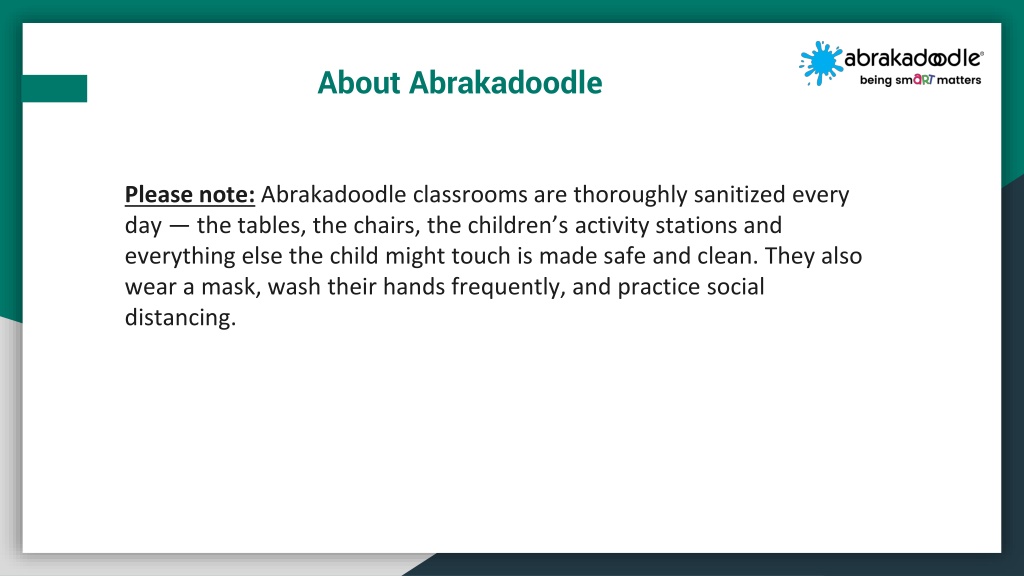 About Abrakadoodle

abrakadoodle®
being smART matters

Please note: Abrakadoodle classrooms are thoroughly sanitized every day — the tables, the chairs, the children's activity stations and everything else the child might touch is made safe and clean. They also wear a mask, wash their hands frequently, and practice social distancing.